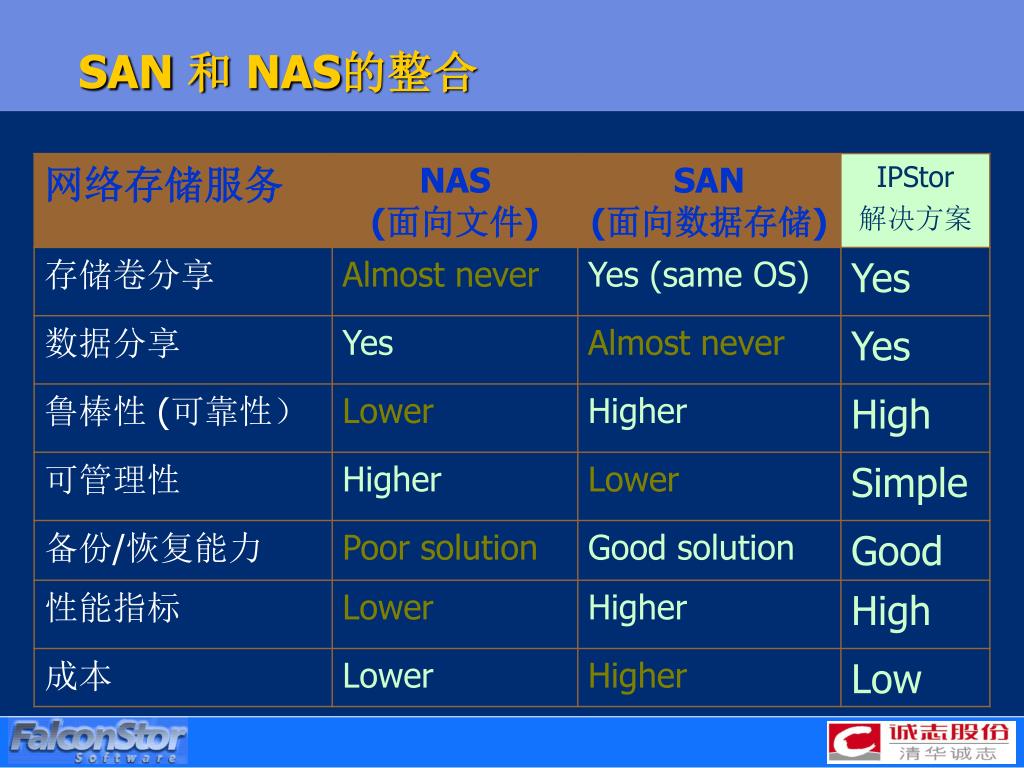 SAN 和 NAS的整合

| 网络存储服务 | NAS (面向文件) | SAN (面向数据存储) | IPStor 解决方案 |
|---|---|---|---|
| 存储卷分享 | Almost never | Yes (same OS) | Yes |
| 数据分享 | Yes | Almost never | Yes |
| 鲁棒性 (可靠性） | Lower | Higher | High |
| 可管理性 | Higher | Lower | Simple |
| 备份/恢复能力 | Poor solution | Good solution | Good |
| 性能指标 | Lower | Higher | High |
| 成本 | Lower | Higher | Low |

FalconStor Software

诚志股份 清华诚志